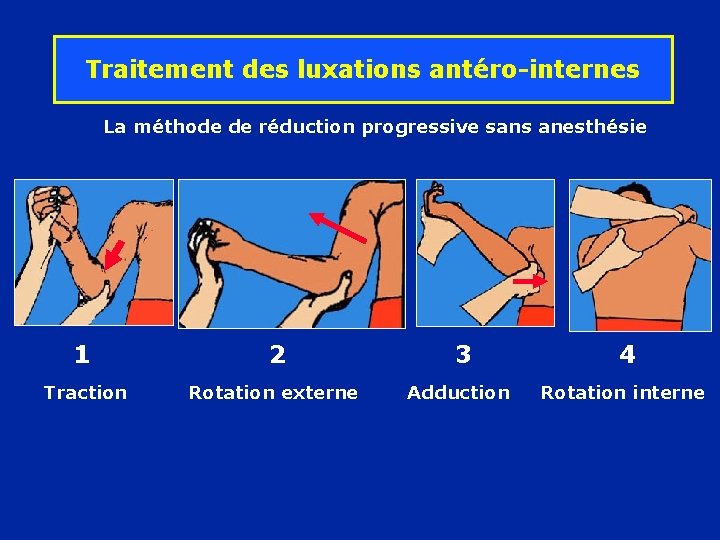 Traitement des luxations antéro-internes

La méthode de réduction progressive sans anesthésie

1
Traction

2
Rotation externe

3
Adduction

4
Rotation interne